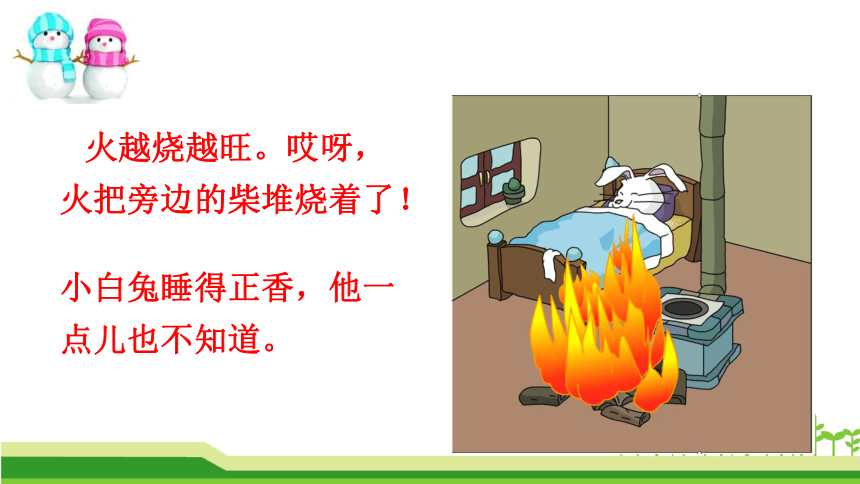 火越烧越旺。哎呀，火把旁边的柴堆烧着了！

小白兔睡得正香，他一点儿也不知道。